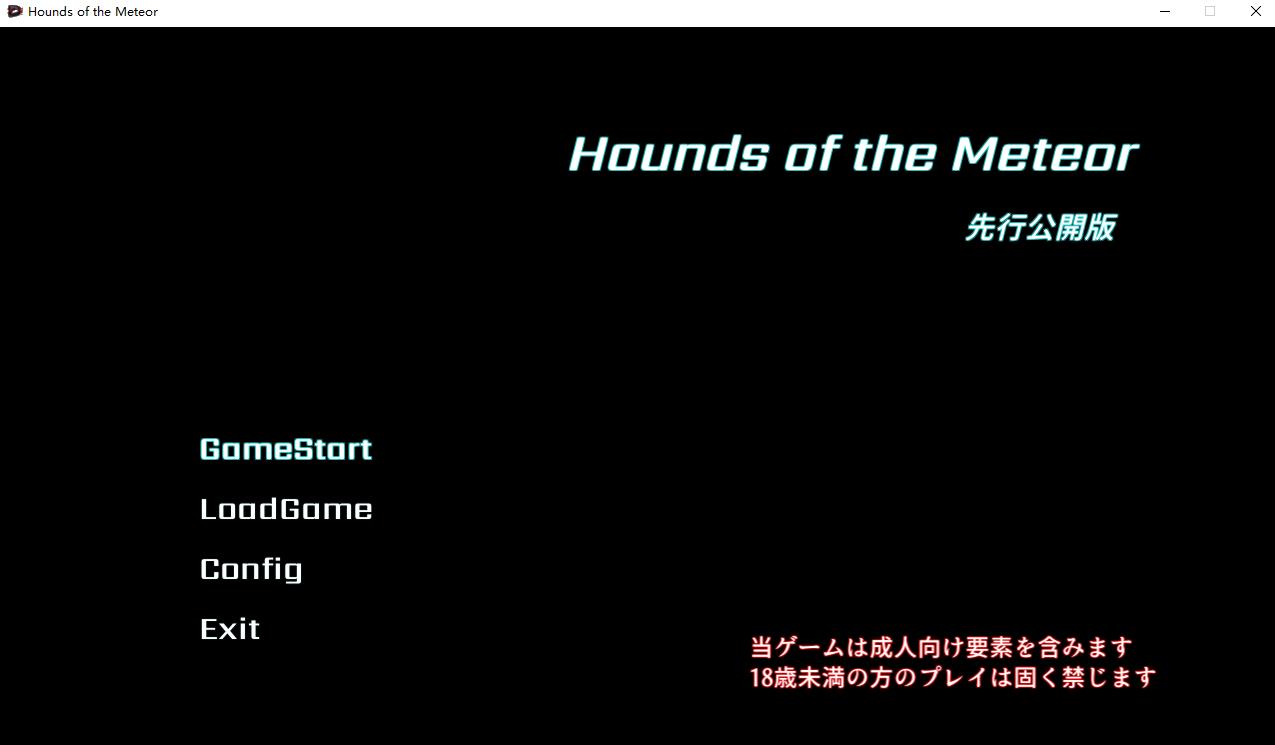 Hounds of the Meteor

Hounds of the Meteor

先行公開版

GameStart

LoadGame

Config

Exit

当ゲームは成人向け要素を含みます
18歳未満の方のプレイは固く禁じます